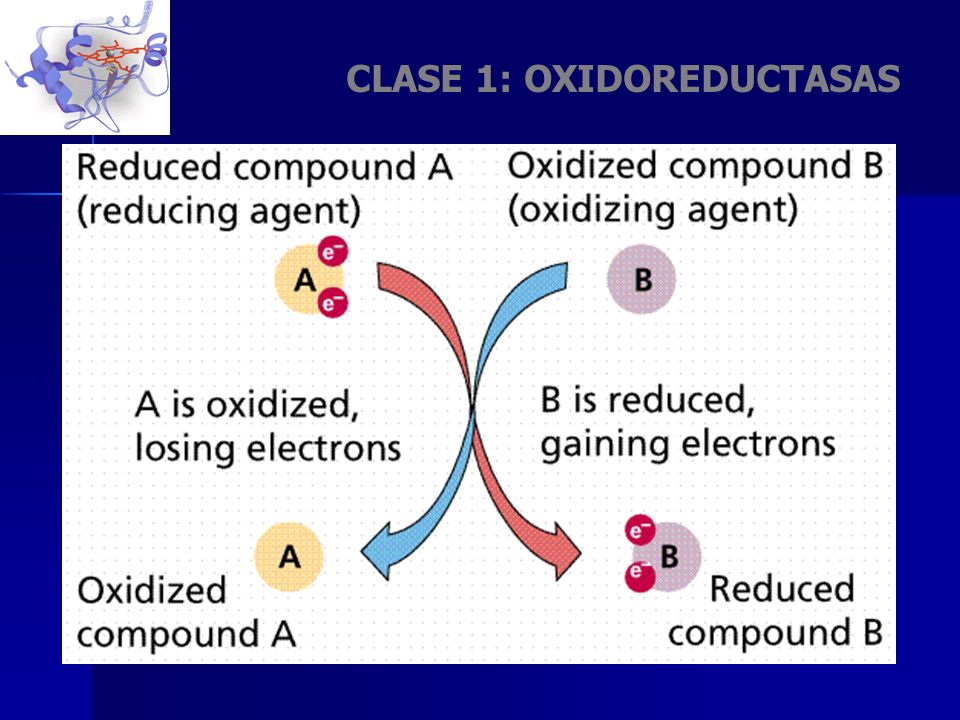 CLASE 1: OXIDOREDUCTASAS

Reduced compound A (reducing agent)

Oxidized compound B (oxidizing agent)

A $e^-$ $e^-$

B

A is oxidized, losing electrons

B is reduced, gaining electrons

A

$e^-$ $e^-$ B

Oxidized compound A

Reduced compound B